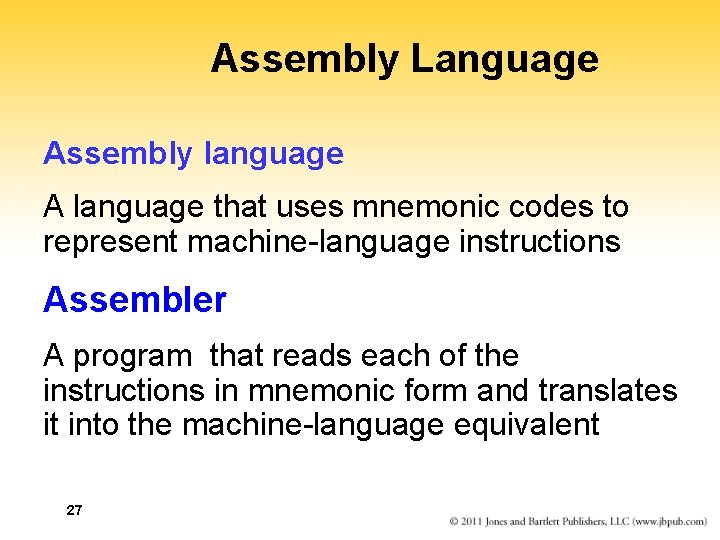 Assembly Language

Assembly language

A language that uses mnemonic codes to represent machine-language instructions

Assembler

A program that reads each of the instructions in mnemonic form and translates it into the machine-language equivalent

27

© 2011 Jones and Bartlett Publishers, LLC (www.jbpub.com)